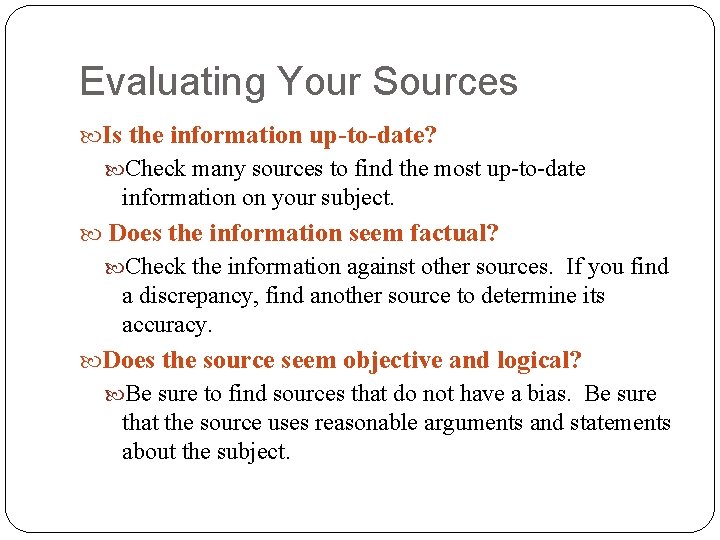 Evaluating Your Sources

Is the information up-to-date?

Check many sources to find the most up-to-date information on your subject.

Does the information seem factual?

Check the information against other sources. If you find a discrepancy, find another source to determine its accuracy.

Does the source seem objective and logical?

Be sure to find sources that do not have a bias. Be sure that the source uses reasonable arguments and statements about the subject.